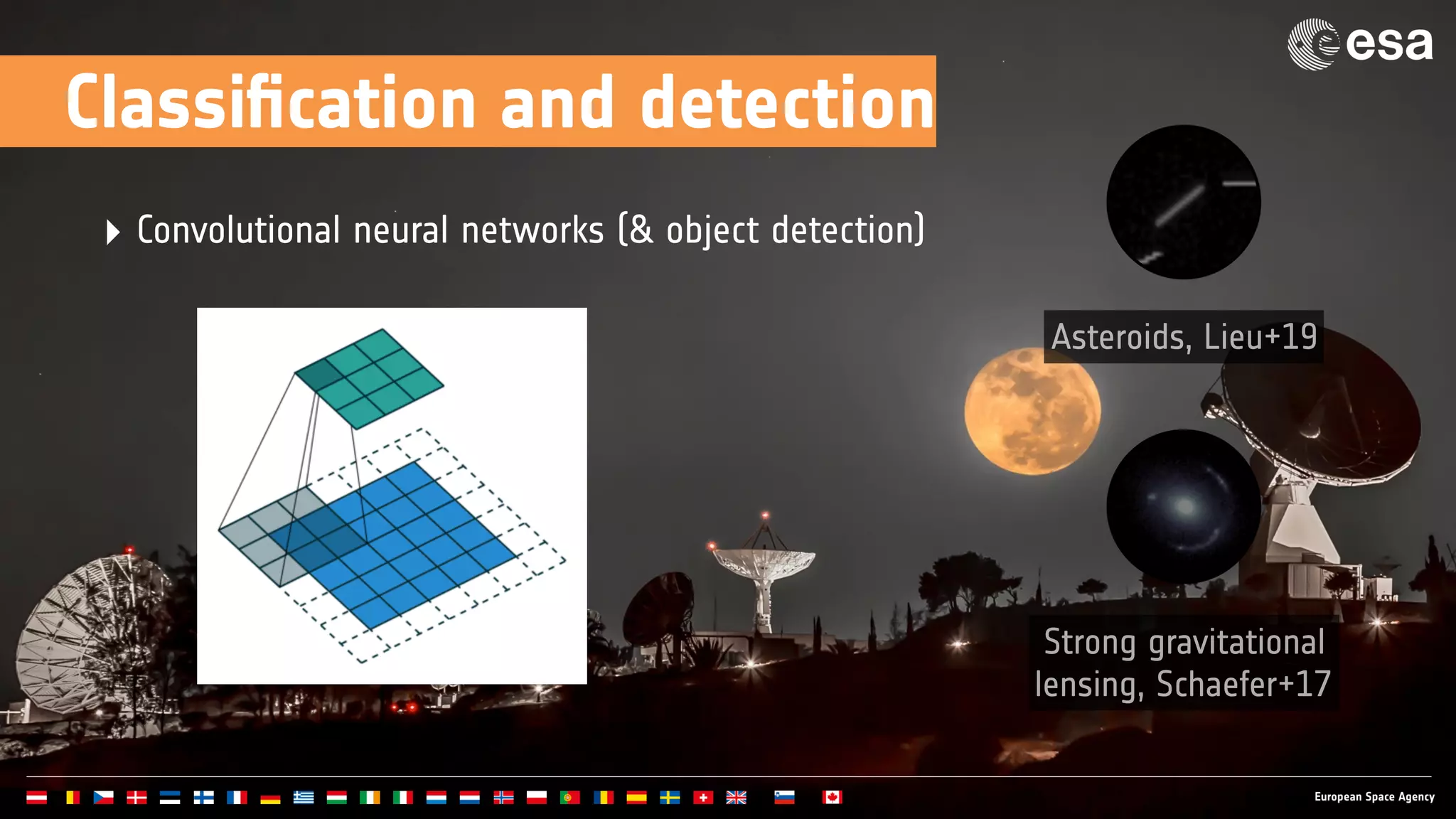 esa

Classification and detection

Convolutional neural networks (& object detection)

Asteroids, Lieu+19

Strong gravitational lensing, Schaefer+17

European Space Agency